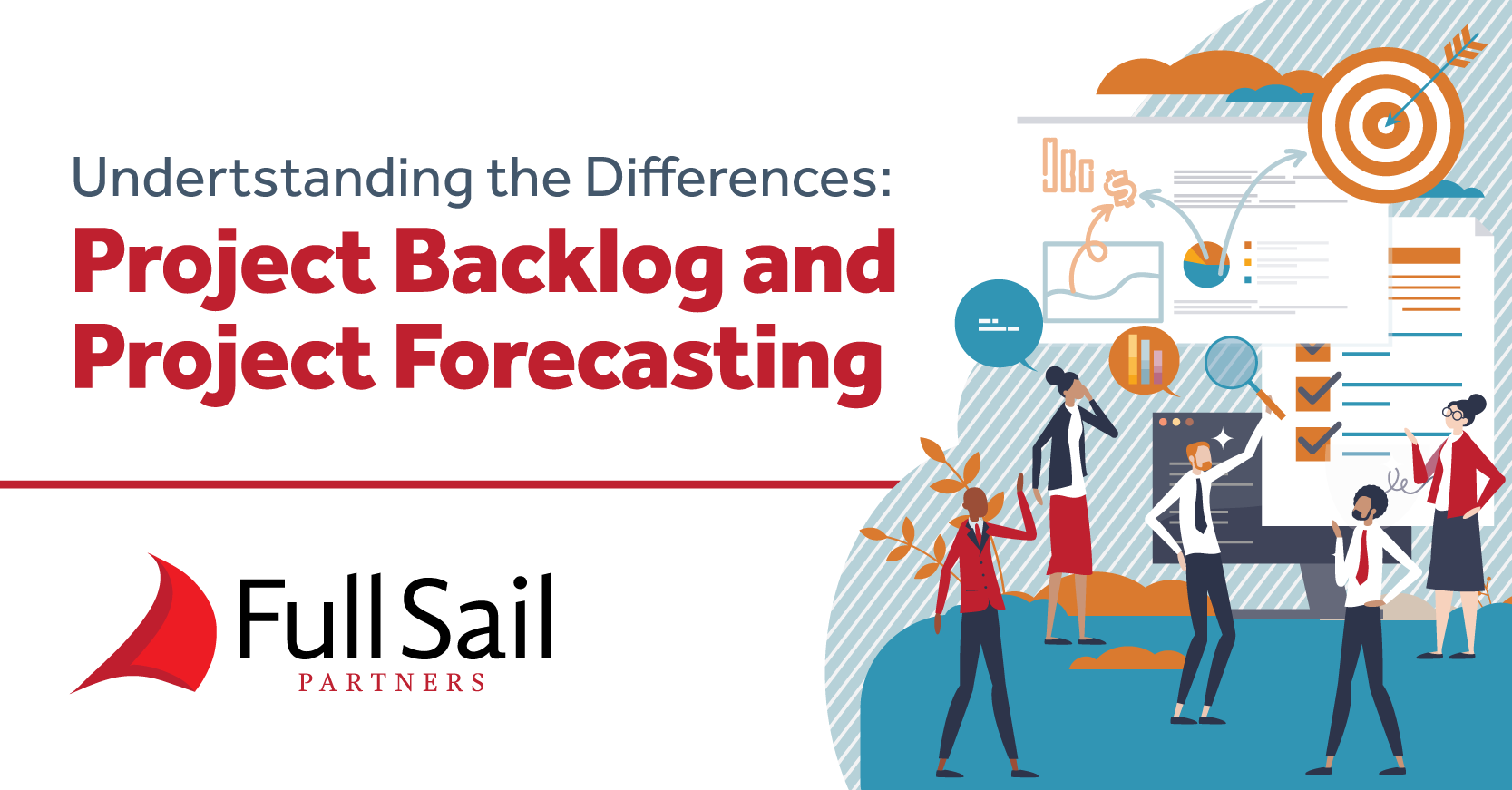 Undertstanding the Differences:
Project Backlog and Project Forecasting

Full Sail
PARTNERS